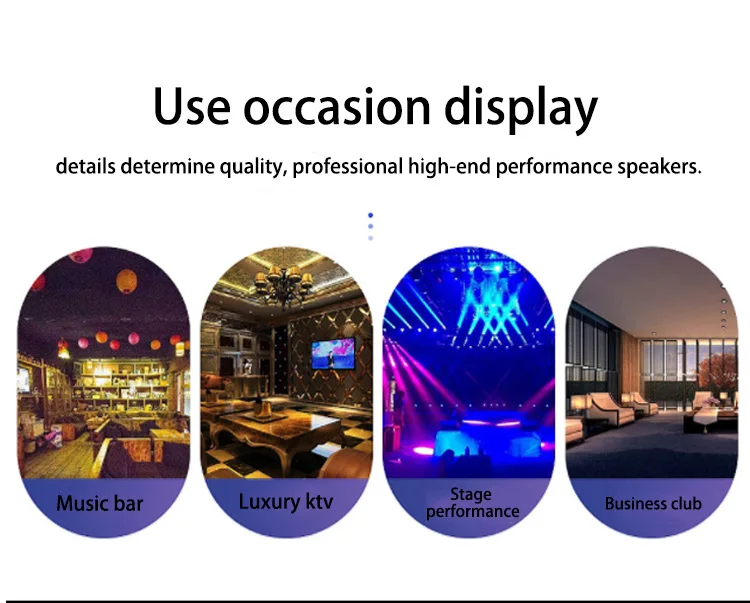 Use occasion display

details determine quality, professional high-end performance speakers.

Music bar

Luxury ktv

Stage performance

Business club